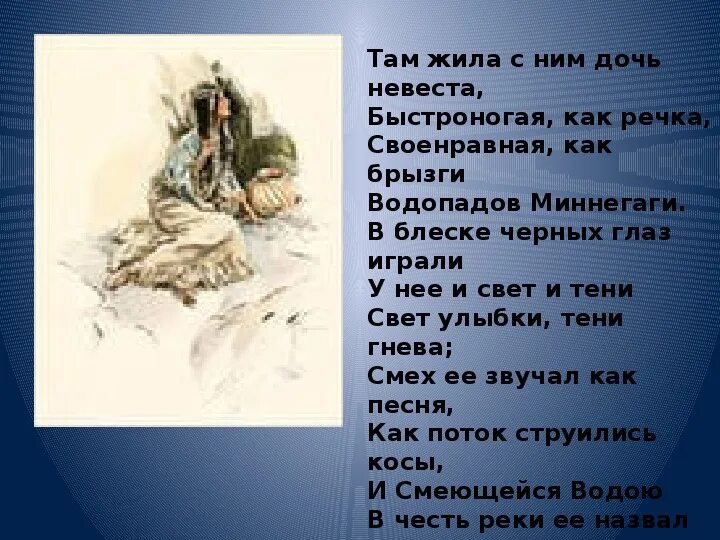 Там жила с ним дочь невеста,
Быстроногая, как речка,
Своенравная, как брызги
Водопадов Миннегаги.
В блеске черных глаз играли
У нее и свет и тени
Свет улыбки, тени гнева;
Смех ее звучал как песня,
Как поток струились косы,
И Смеющейся Водою
В честь реки ее назвал